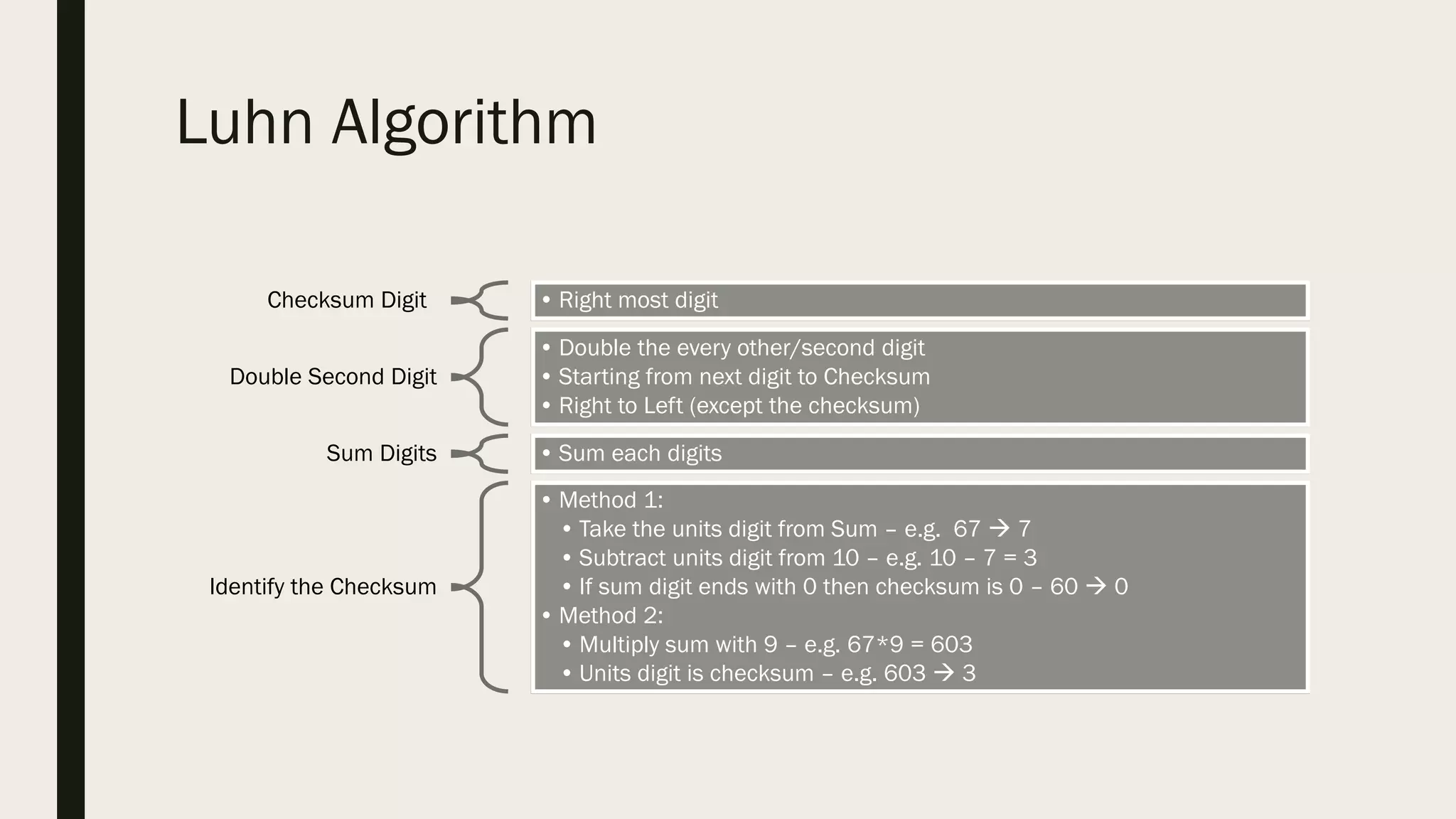 Luhn Algorithm

Checksum Digit

• Right most digit

Double Second Digit

• Double the every other/second digit
• Starting from next digit to Checksum
• Right to Left (except the checksum)

Sum Digits

• Sum each digits

Identify the Checksum

• Method 1:
  • Take the units digit from Sum – e.g. 67 → 7
  • Subtract units digit from 10 – e.g. 10 – 7 = 3
  • If sum digit ends with 0 then checksum is 0 – 60 → 0
• Method 2:
  • Multiply sum with 9 – e.g. 67*9 = 603
  • Units digit is checksum – e.g. 603 → 3